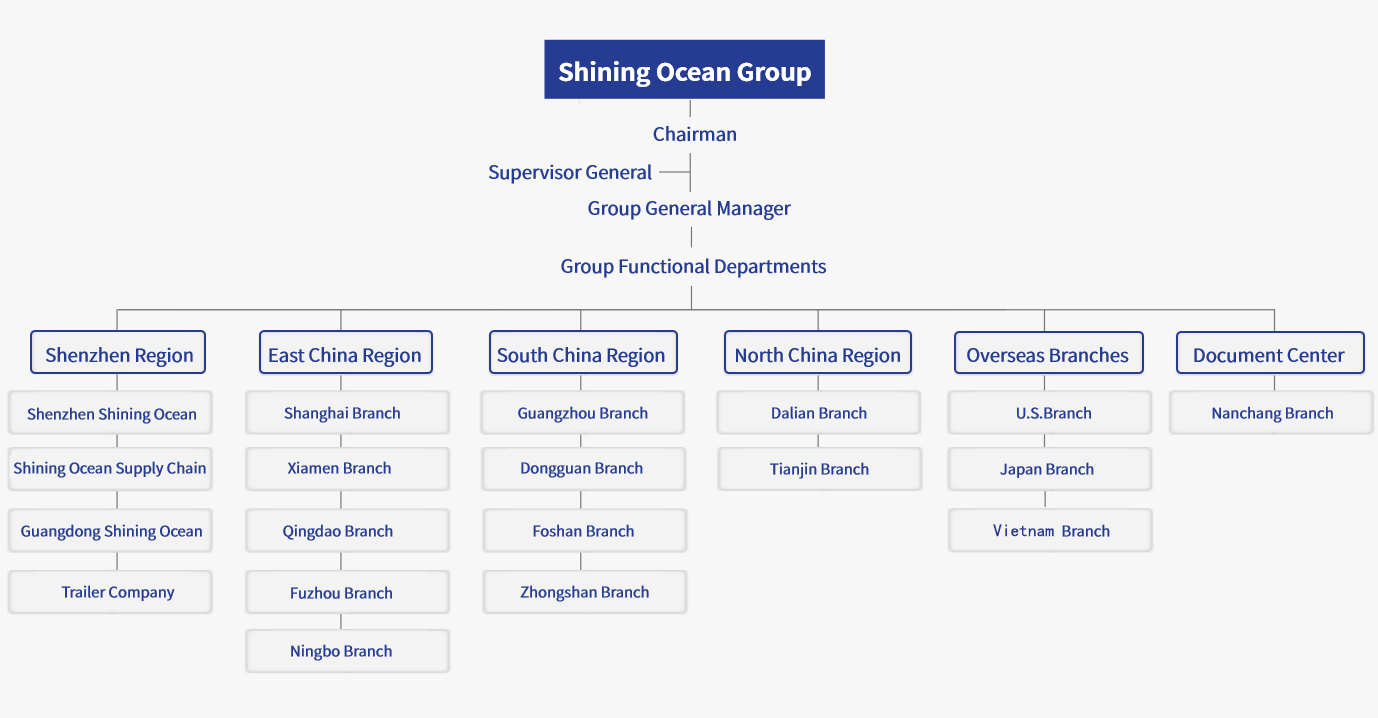 Shining Ocean Group

Chairman

Supervisor General

Group General Manager

Group Functional Departments

Shenzhen Region

Shenzhen Shining Ocean

Shining Ocean Supply Chain

Guangdong Shining Ocean

Trailer Company

East China Region

Shanghai Branch

Xiamen Branch

Qingdao Branch

Fuzhou Branch

Ningbo Branch

South China Region

Guangzhou Branch

Dongguan Branch

Foshan Branch

Zhongshan Branch

North China Region

Dalian Branch

Tianjin Branch

Overseas Branches

U.S.Branch

Japan Branch

Vietnam Branch

Document Center

Nanchang Branch